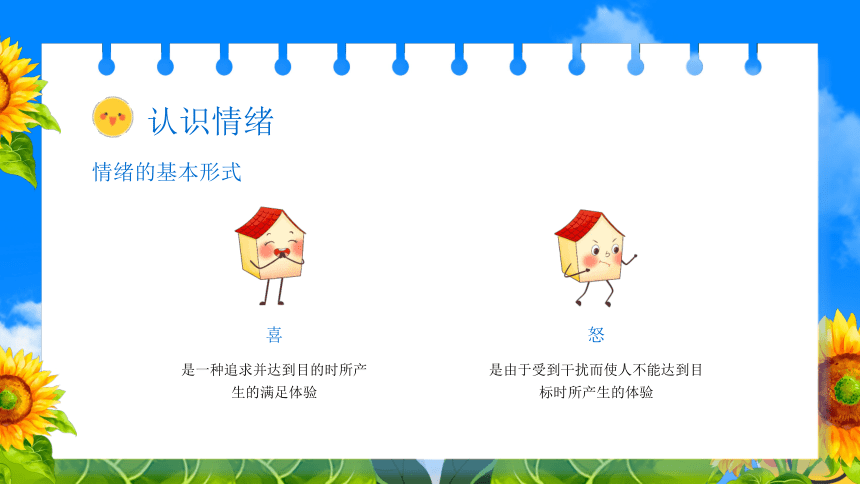 认识情绪

情绪的基本形式

喜

是一种追求并达到目的时所产生的满足体验

怒

是由于受到干扰而使人不能达到目标时所产生的体验